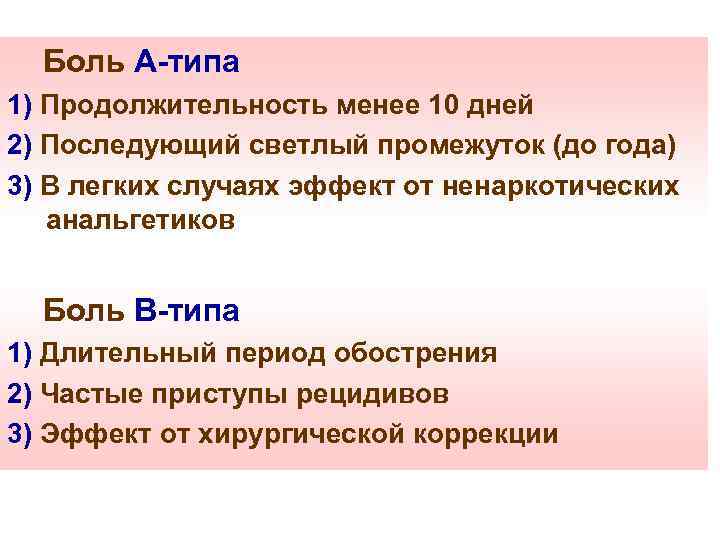 Боль А-типа

1) Продолжительность менее 10 дней

2) Последующий светлый промежуток (до года)

3) В легких случаях эффект от ненаркотических анальгетиков

Боль В-типа

1) Длительный период обострения

2) Частые приступы рецидивов

3) Эффект от хирургической коррекции